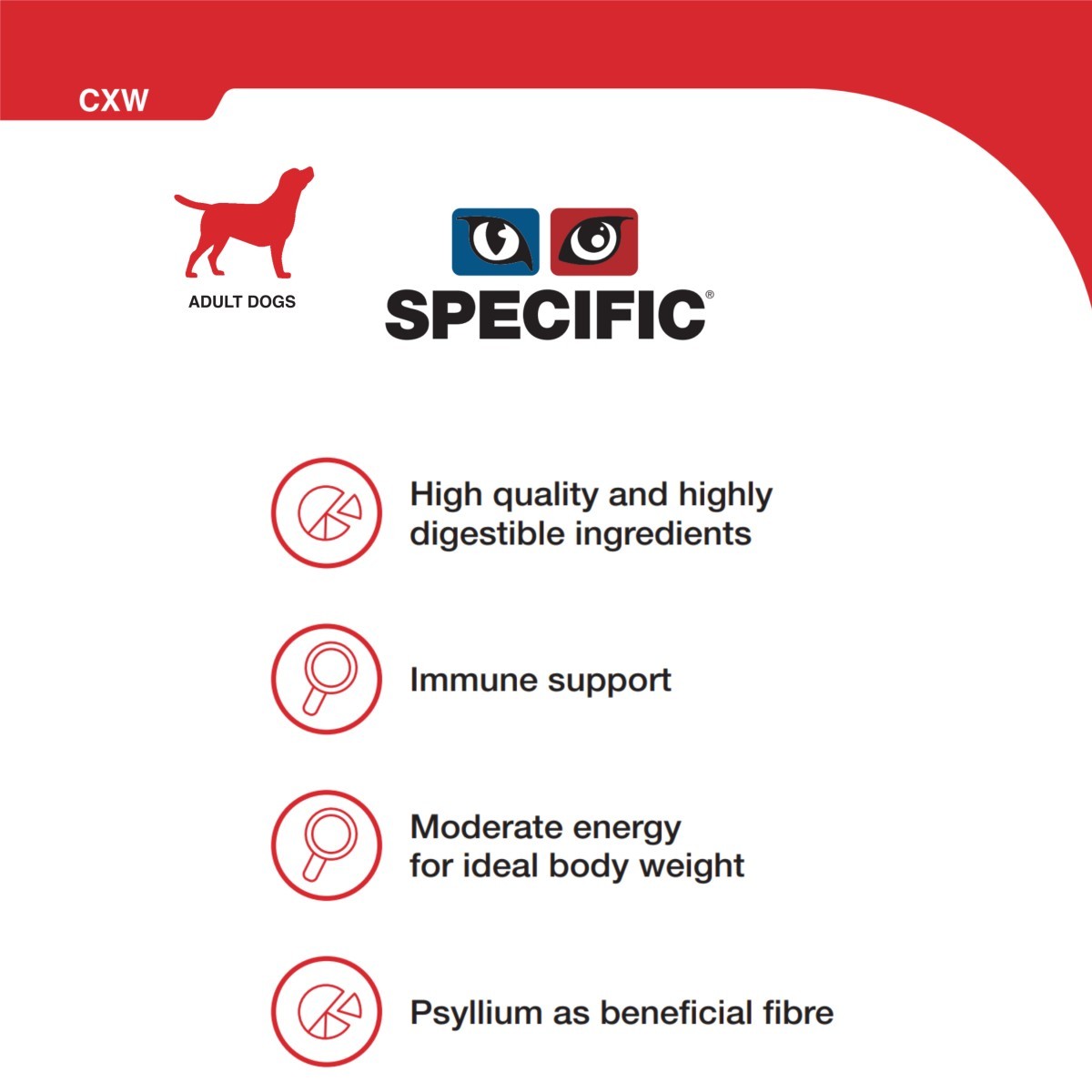 CXW

ADULT DOGS

SPECIFIC®

High quality and highly digestible ingredients

Immune support

Moderate energy for ideal body weight

Psyllium as beneficial fibre